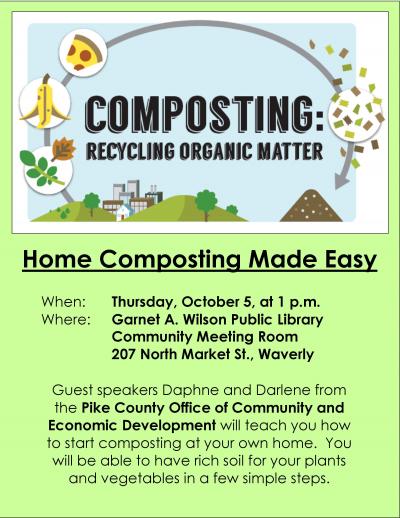 COMPOSTING:
RECYCLING ORGANIC MATTER

Home Composting Made Easy

When: Thursday, October 5, at 1 p.m.
Where: Garnet A. Wilson Public Library
Community Meeting Room
207 North Market St., Waverly

Guest speakers Daphne and Darlene from the Pike County Office of Community and Economic Development will teach you how to start composting at your own home. You will be able to have rich soil for your plants and vegetables in a few simple steps.